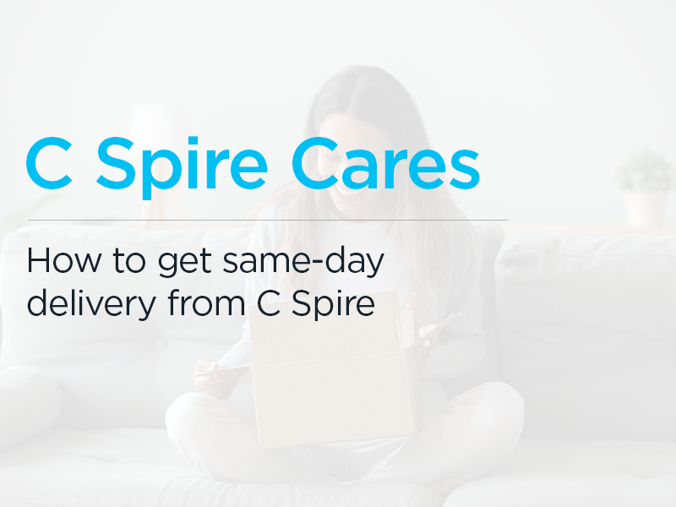 C Spire Cares

How to get same-day delivery from C Spire